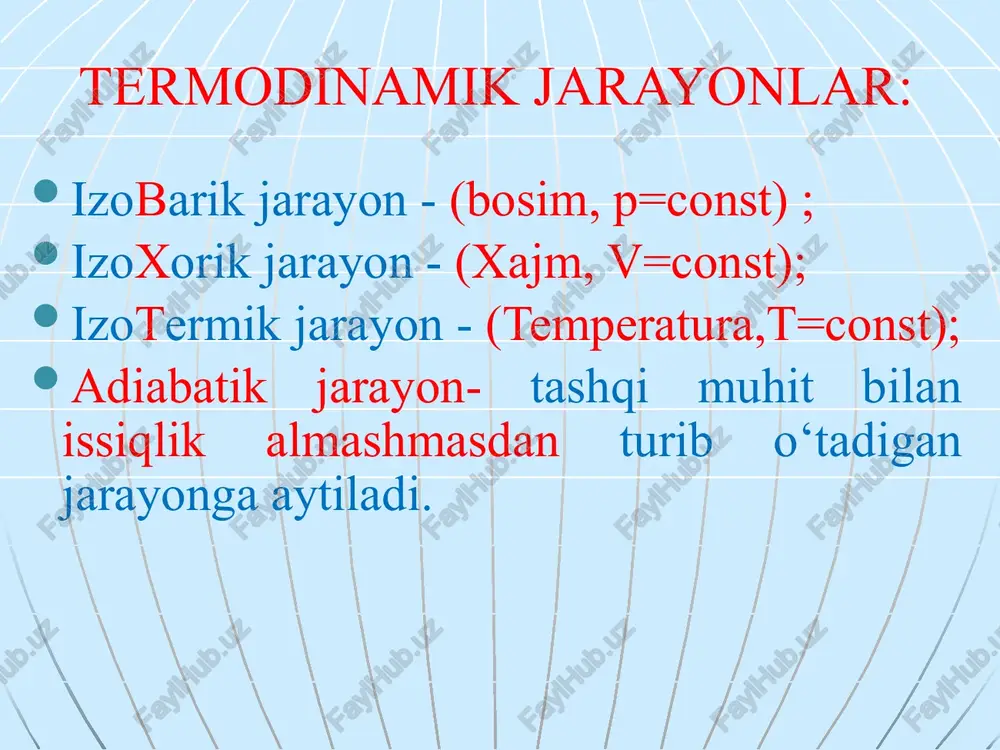 TERMODINAMIK JARAYONLAR:

- IzoBarik jarayon - (bosim, p=const) ;
- IzoXorik jarayon - (Xajm, V=const);
- IzoTermik jarayon - (Temperatura,T=const);
- Adiabatik jarayon- tashqi muhit bilan issiqlik almashmasdan turib o‘tadigan jarayonga aytiladi.

FaylHub.uz